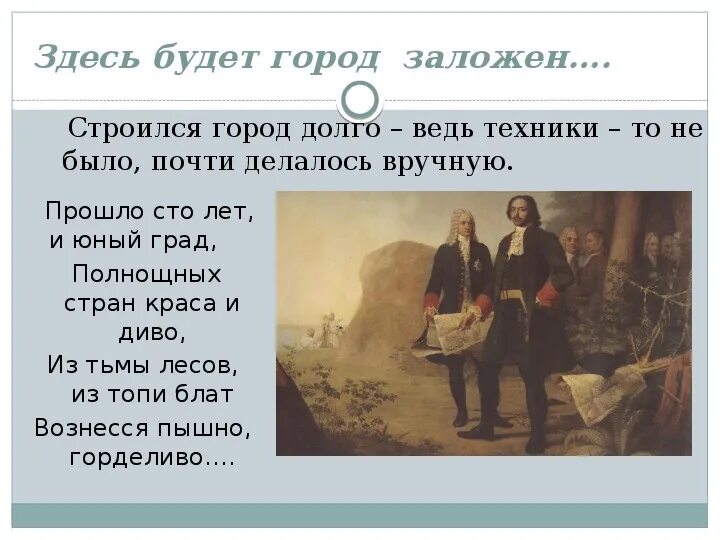 Здесь будет город заложен….

Строился город долго – ведь техники – то не было, почти делалось вручную.

Прошло сто лет,
и юный град,
Полнощных
стран краса и
диво,
Из тьмы лесов,
из топи блат
Вознесся пышно,
горделиво….